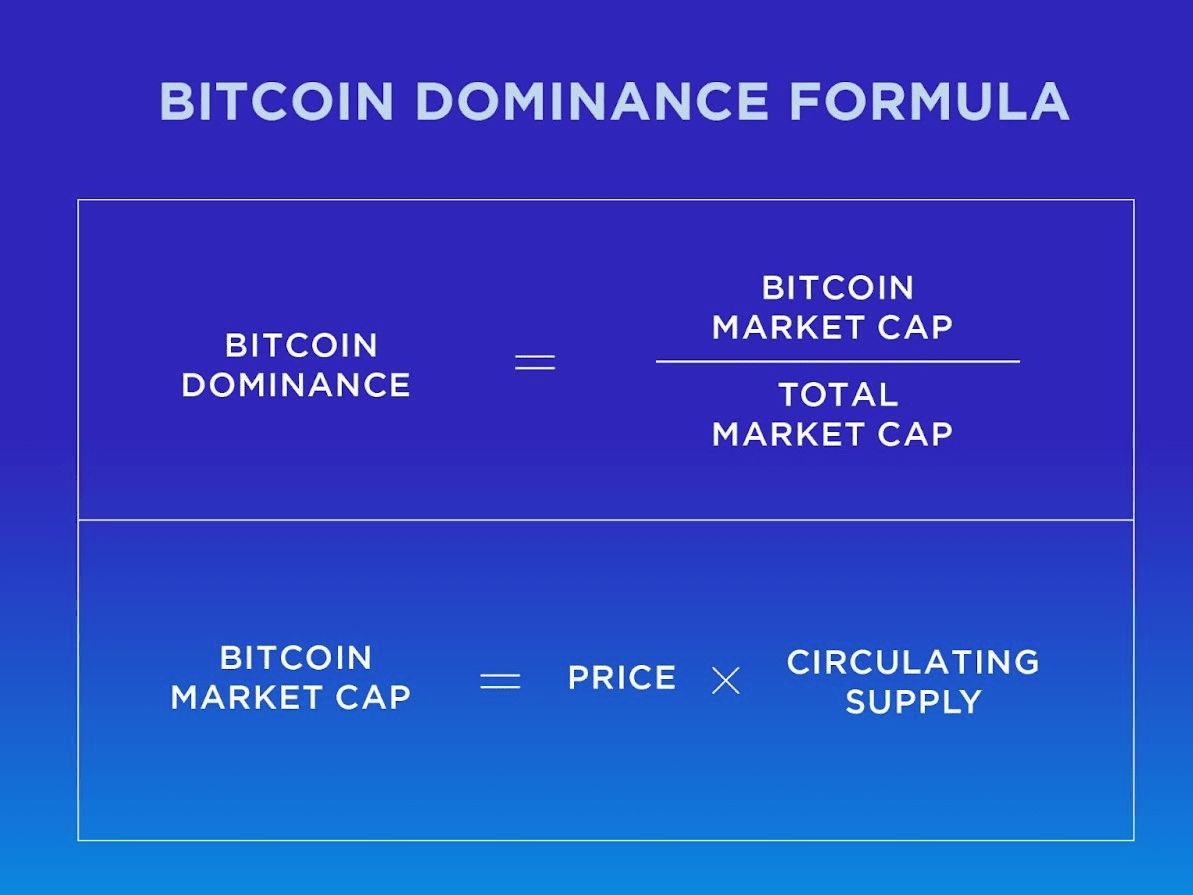 BITCOIN DOMINANCE FORMULA

$\text{BITCOIN DOMINANCE} = \frac{\text{BITCOIN MARKET CAP}}{\text{TOTAL MARKET CAP}}$

$\text{BITCOIN MARKET CAP} = \text{PRICE} \times \text{CIRCULATING SUPPLY}$